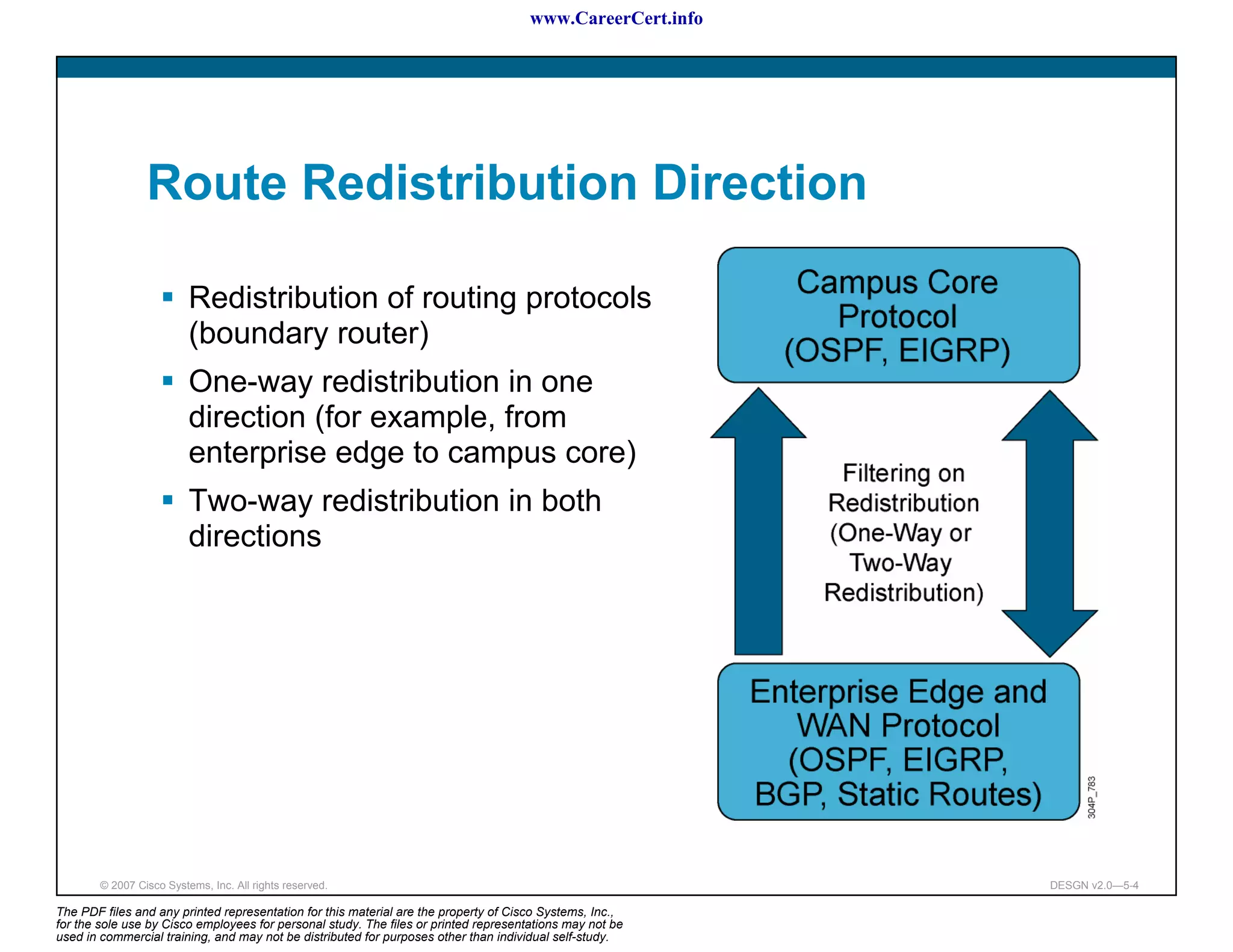 www.CareerCert.info

Route Redistribution Direction

▪ Redistribution of routing protocols (boundary router)
▪ One-way redistribution in one direction (for example, from enterprise edge to campus core)
▪ Two-way redistribution in both directions

Campus Core Protocol (OSPF, EIGRP)

Filtering on Redistribution (One-Way or Two-Way Redistribution)

Enterprise Edge and WAN Protocol (OSPF, EIGRP, BGP, Static Routes)

304P_783

© 2007 Cisco Systems, Inc. All rights reserved.

DESGN v2.0—5-4

The PDF files and any printed representation for this material are the property of Cisco Systems, Inc., for the sole use by Cisco employees for personal study. The files or printed representations may not be used in commercial training, and may not be distributed for purposes other than individual self-study.